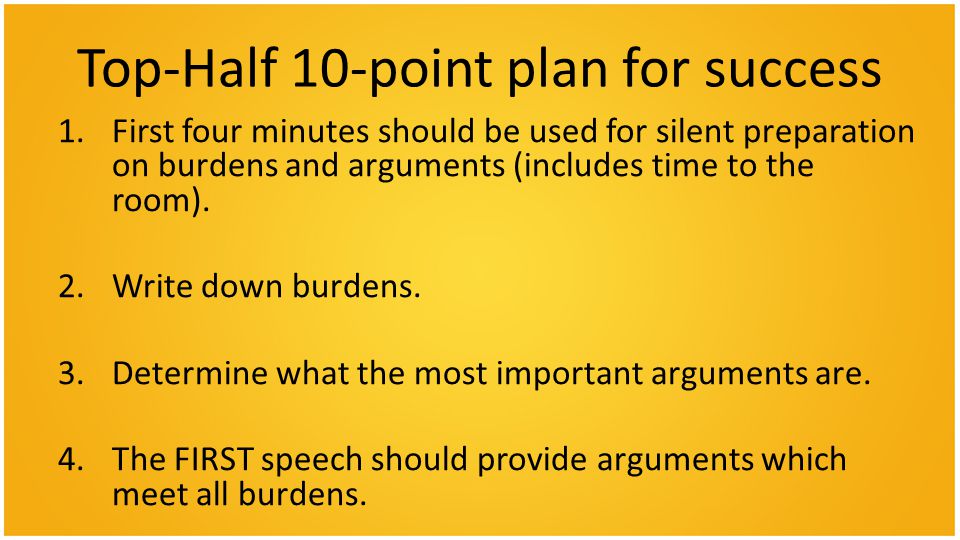 Top-Half 10-point plan for success

1. First four minutes should be used for silent preparation on burdens and arguments (includes time to the room).

2. Write down burdens.

3. Determine what the most important arguments are.

4. The FIRST speech should provide arguments which meet all burdens.